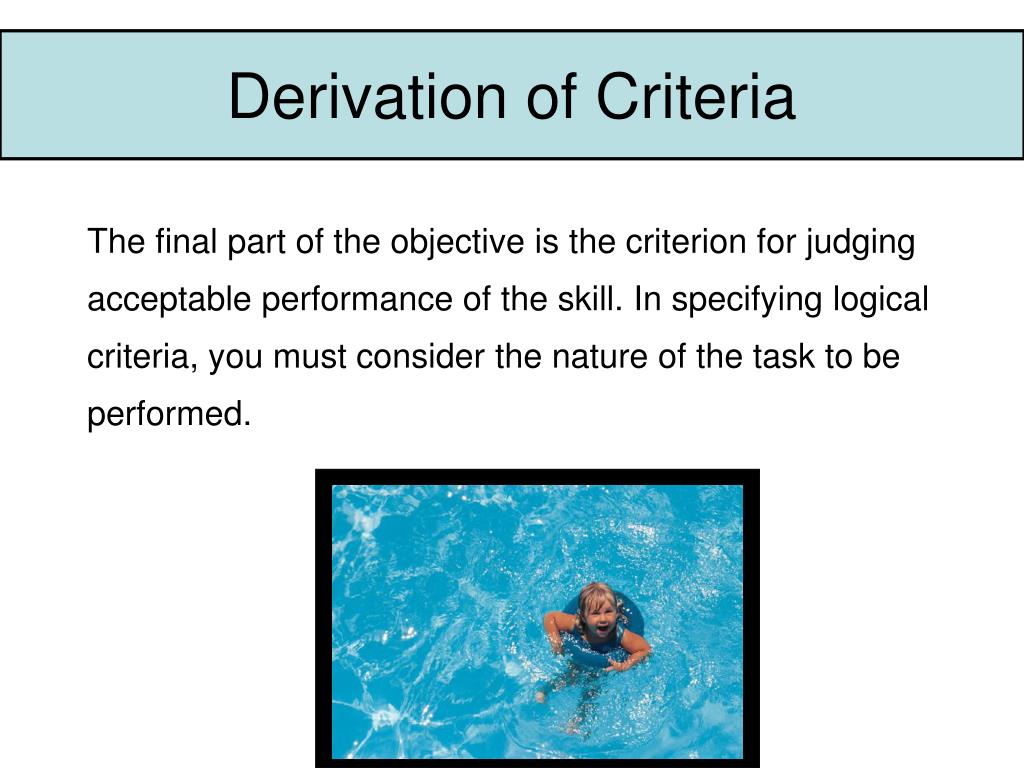 Derivation of Criteria

The final part of the objective is the criterion for judging acceptable performance of the skill. In specifying logical criteria, you must consider the nature of the task to be performed.